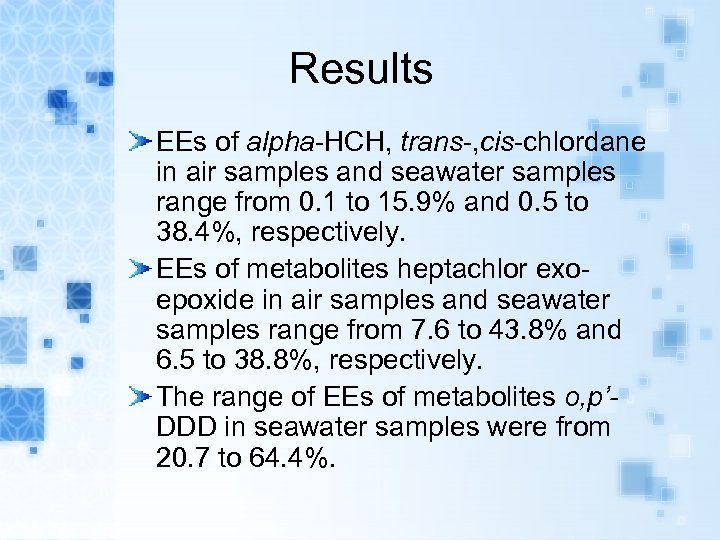 Results

EEs of alpha-HCH, trans-,cis-chlordane in air samples and seawater samples range from 0.1 to 15.9% and 0.5 to 38.4%, respectively.

EEs of metabolites heptachlor exo-epoxide in air samples and seawater samples range from 7.6 to 43.8% and 6.5 to 38.8%, respectively.

The range of EEs of metabolites o,p'-DDD in seawater samples were from 20.7 to 64.4%.